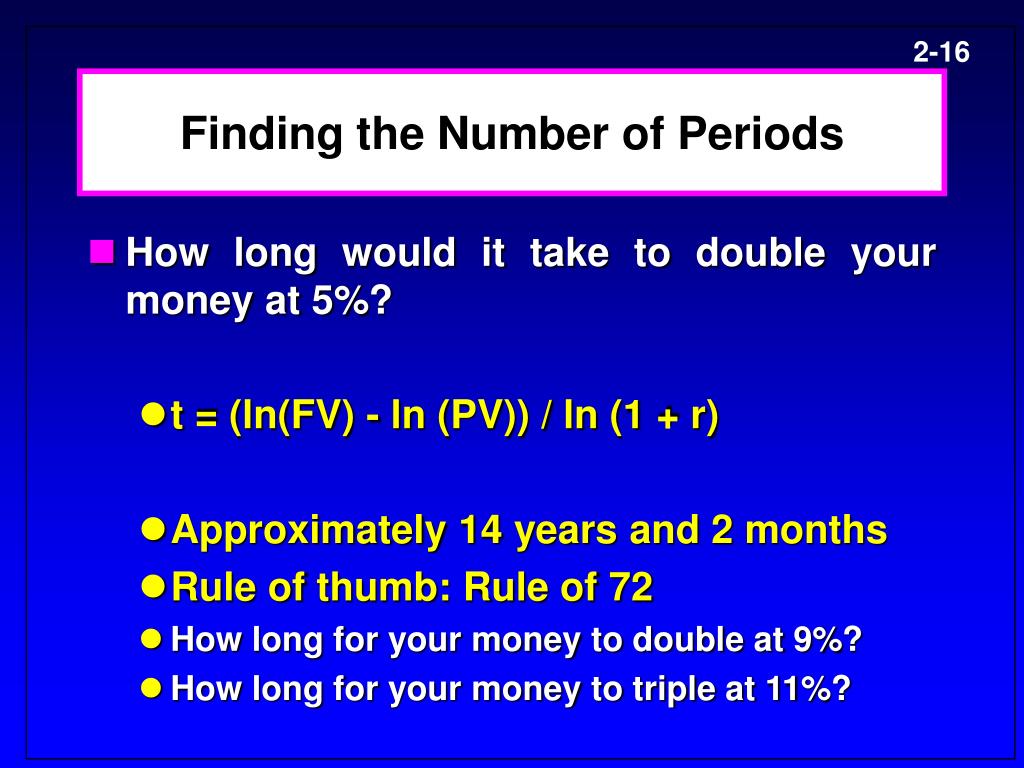 2-16

Finding the Number of Periods

How long would it take to double your money at 5%?

t = (ln(FV) - ln (PV)) / ln (1 + r)

Approximately 14 years and 2 months

Rule of thumb: Rule of 72

How long for your money to double at 9%?

How long for your money to triple at 11%?